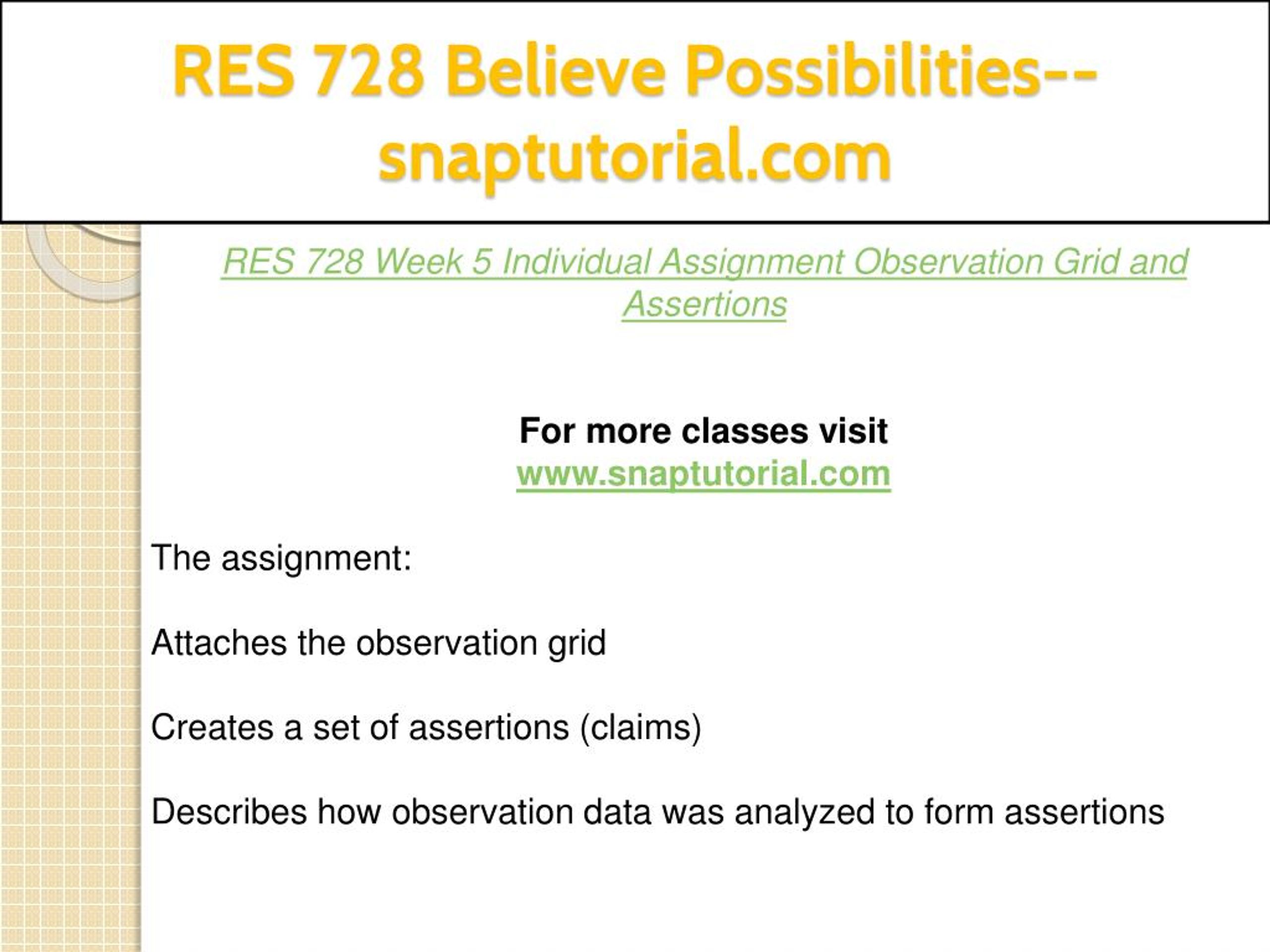 RES 728 Believe Possibilities--snaptutorial.com

RES 728 Week 5 Individual Assignment Observation Grid and Assertions

For more classes visit
www.snaptutorial.com

The assignment:

Attaches the observation grid

Creates a set of assertions (claims)

Describes how observation data was analyzed to form assertions